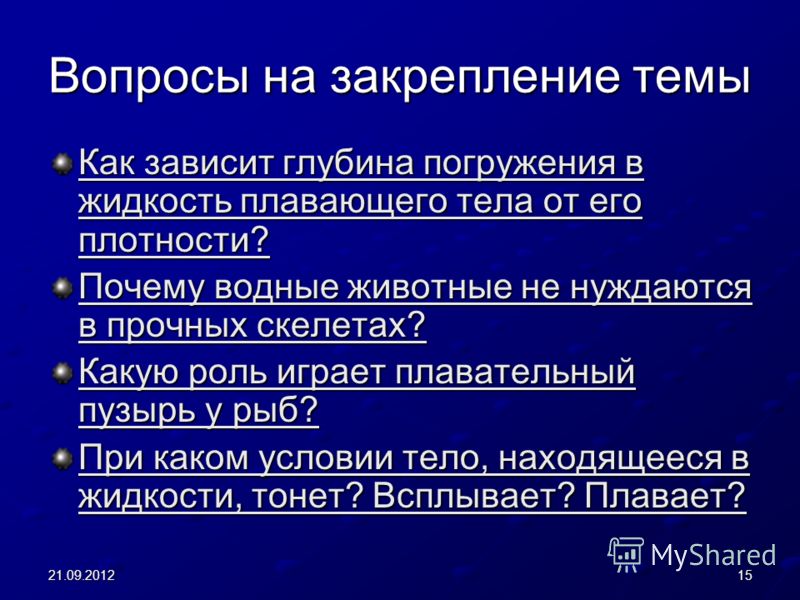 Вопросы на закрепление темы

Как зависит глубина погружения в жидкость плавающего тела от его плотности?

Почему водные животные не нуждаются в прочных скелетах?

Какую роль играет плавательный пузырь у рыб?

При каком условии тело, находящееся в жидкости, тонет? Всплывает? Плавает?

MyShared

21.09.2012

15